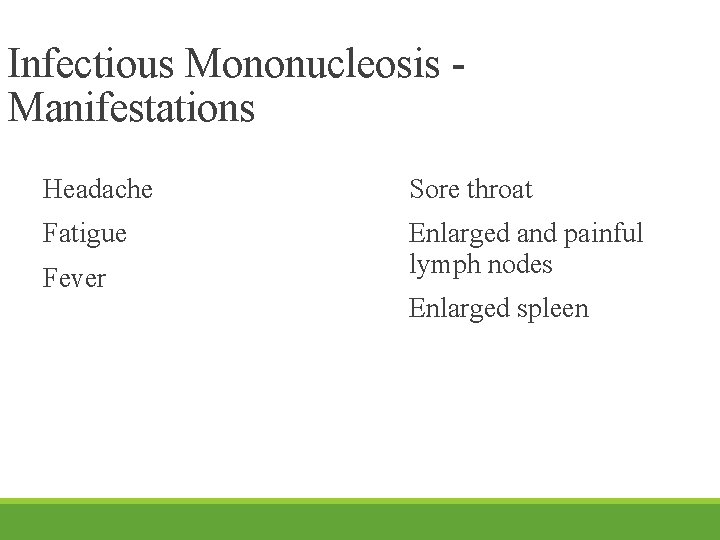 Infectious Mononucleosis - Manifestations

Headache

Fatigue

Fever

Sore throat

Enlarged and painful lymph nodes

Enlarged spleen